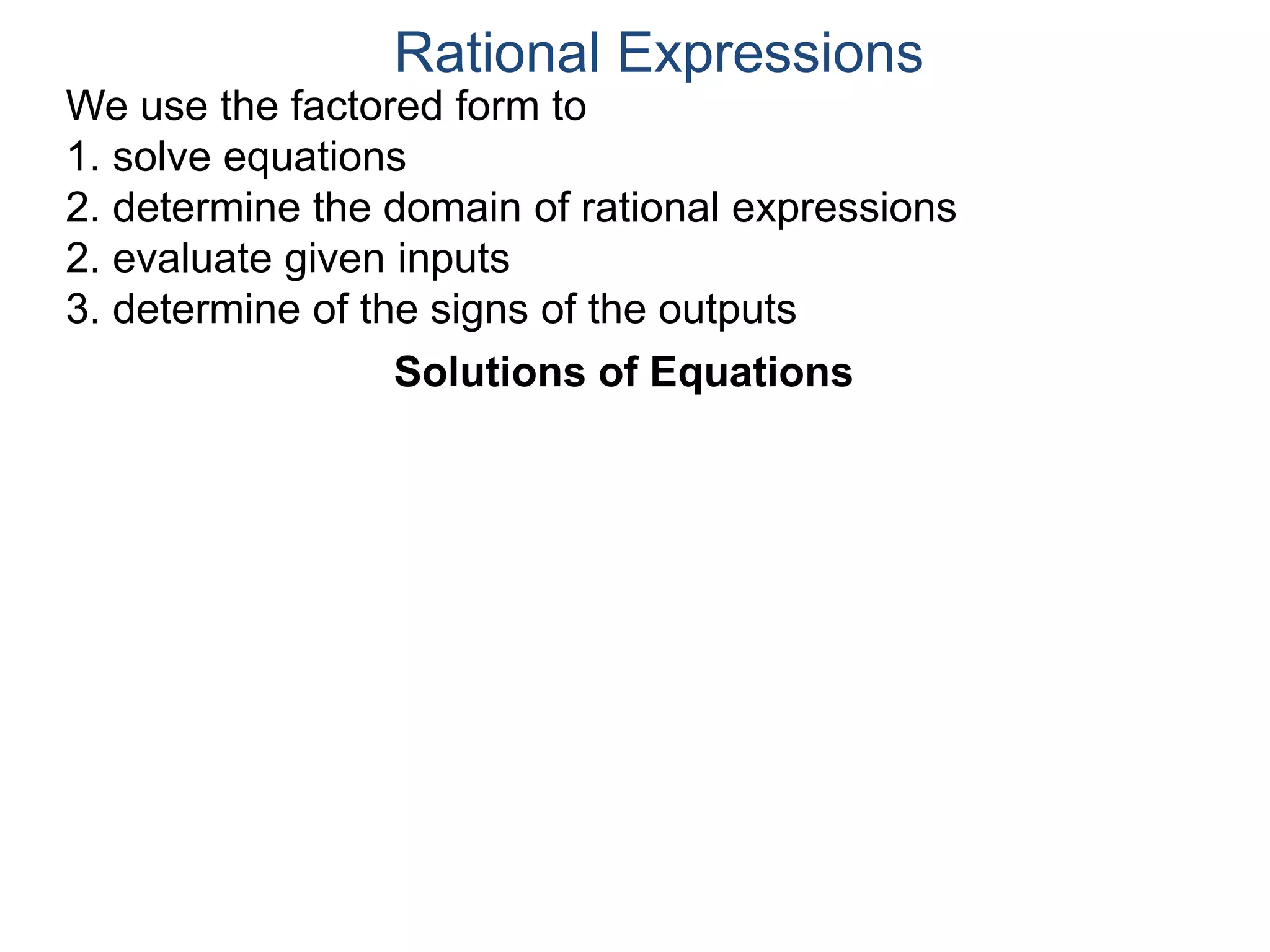 Rational Expressions

We use the factored form to
1. solve equations
2. determine the domain of rational expressions
2. evaluate given inputs
3. determine of the signs of the outputs

Solutions of Equations